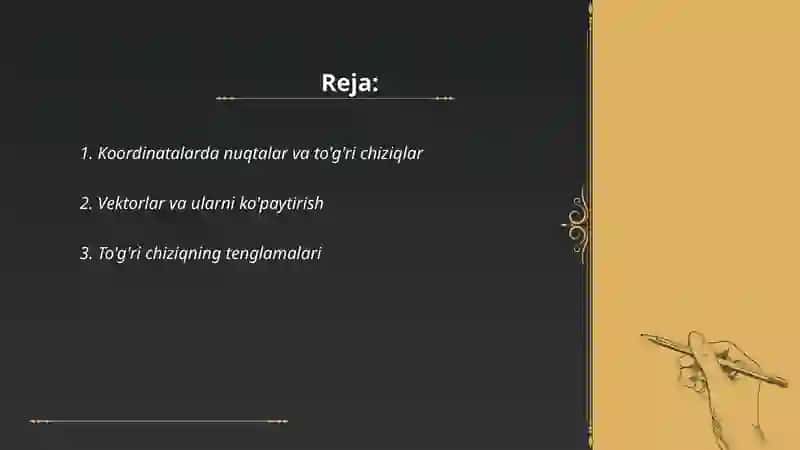 Reja:

1. Koordinatalarda nuqtalar va to'g'ri chiziqlar

2. Vektorlar va ularni ko'paytirish

3. To'g'ri chiziqning tenglamalari